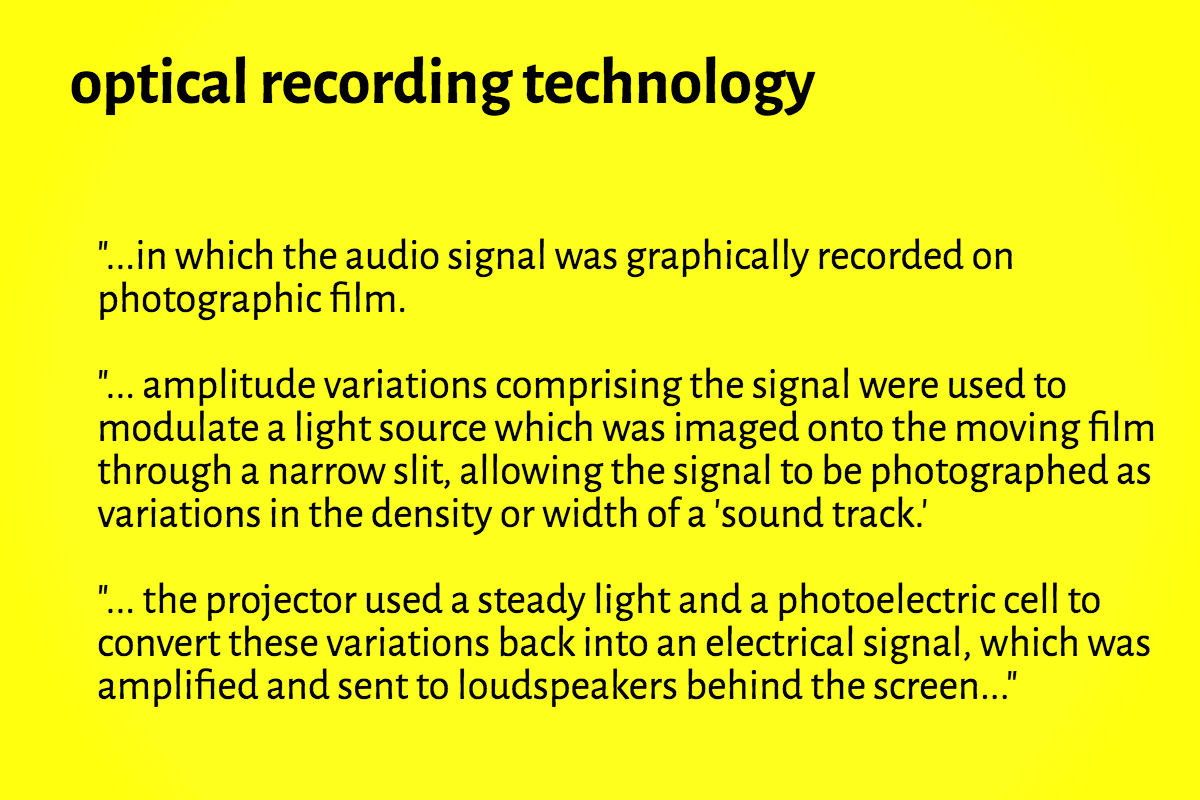 optical recording technology

"...in which the audio signal was graphically recorded on photographic film.

"... amplitude variations comprising the signal were used to modulate a light source which was imaged onto the moving film through a narrow slit, allowing the signal to be photographed as variations in the density or width of a 'sound track.'

"... the projector used a steady light and a photoelectric cell to convert these variations back into an electrical signal, which was amplified and sent to loudspeakers behind the screen..."